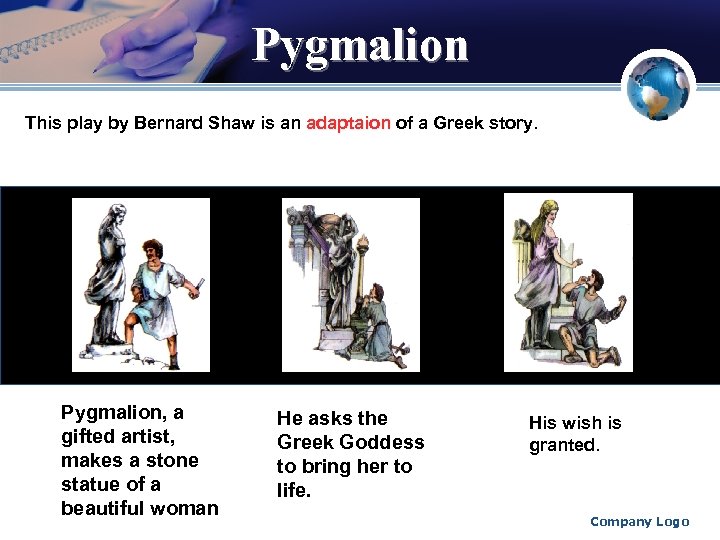 Pygmalion

This play by Bernard Shaw is an adaptaion of a Greek story.

Pygmalion, a gifted artist, makes a stone statue of a beautiful woman

He asks the Greek Goddess to bring her to life.

His wish is granted.

Company Logo